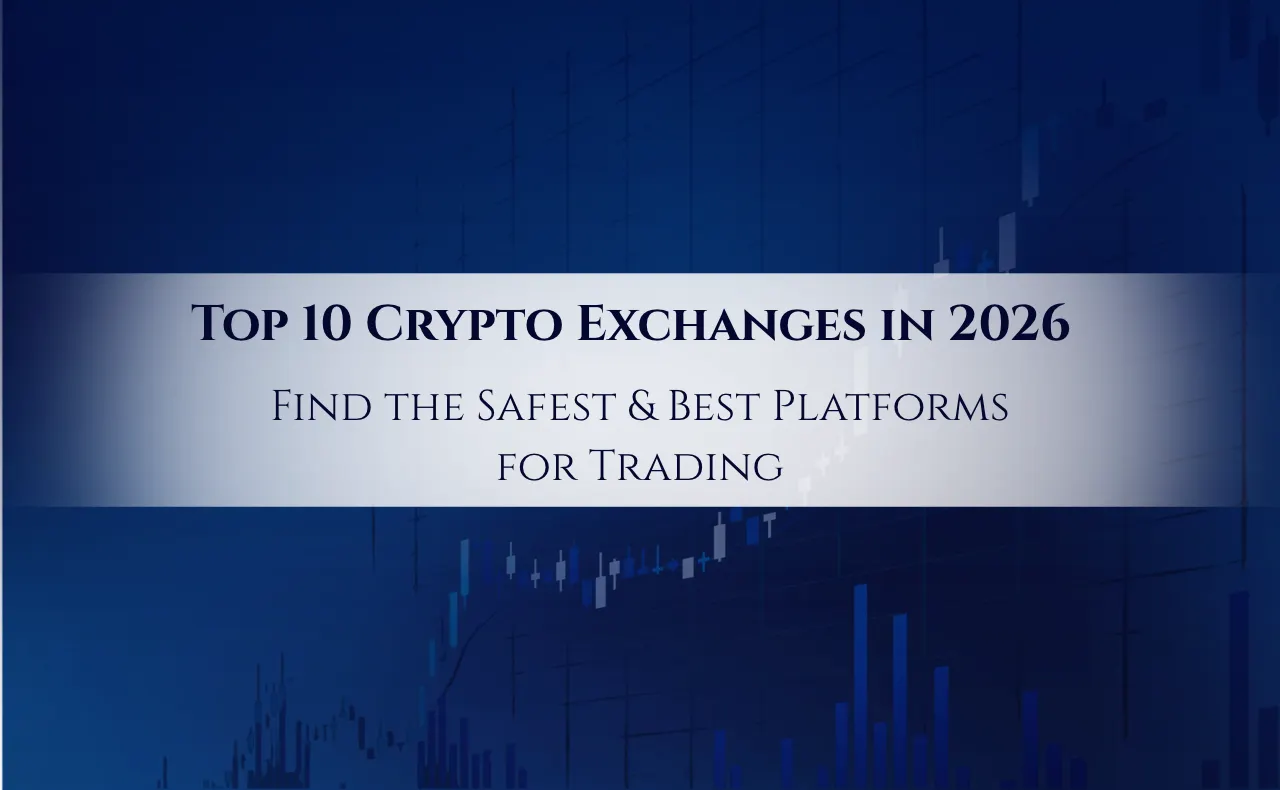 Top 10 Crypto Exchanges in 2026

Find the Safest & Best Platforms for Trading